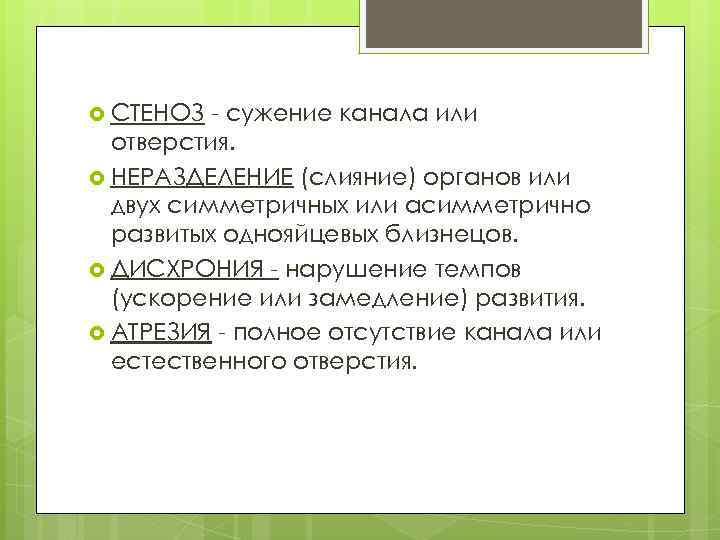 СТЕНОЗ - сужение канала или отверстия.

НЕРАЗДЕЛЕНИЕ (слияние) органов или двух симметричных или асимметрично развитых однояйцевых близнецов.

ДИСХРОНИЯ - нарушение темпов (ускорение или замедление) развития.

АТРЕЗИЯ - полное отсутствие канала или естественного отверстия.